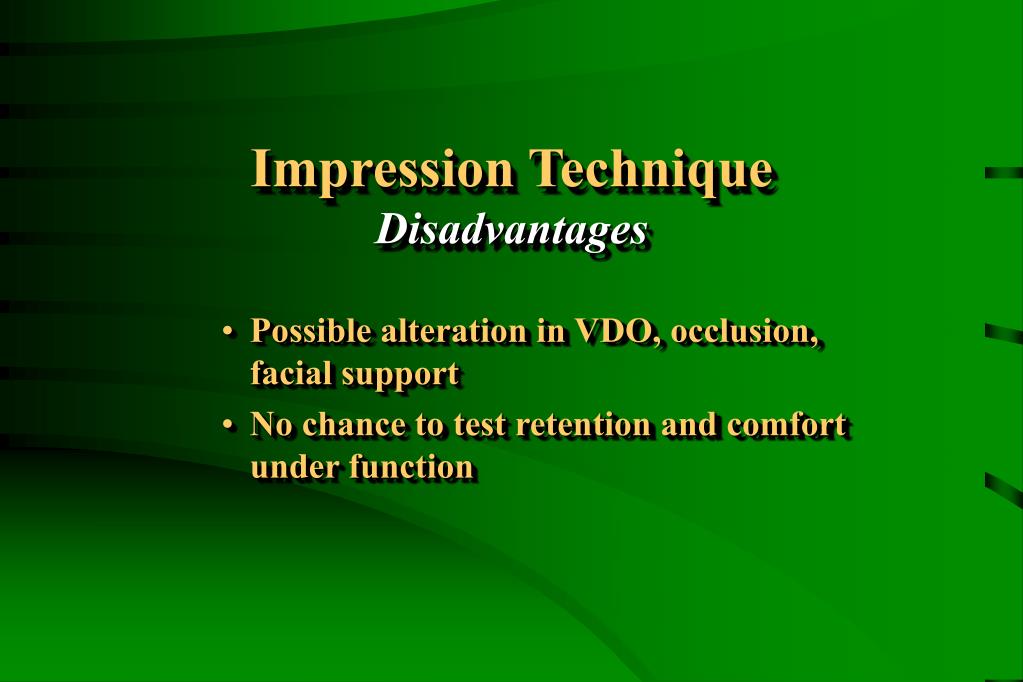 Impression Technique
Disadvantages

• Possible alteration in VDO, occlusion, facial support
• No chance to test retention and comfort under function